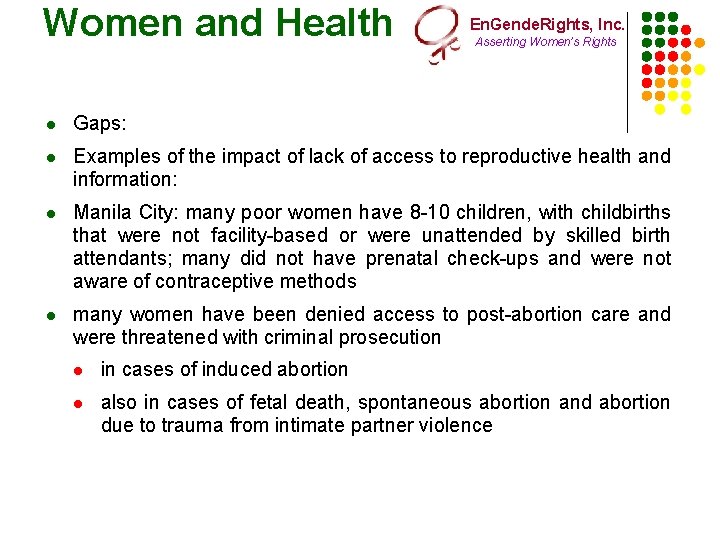 Women and Health

EnGendeRights, Inc.
Asserting Women's Rights

- Gaps:
- Examples of the impact of lack of access to reproductive health and information:
- Manila City: many poor women have 8-10 children, with childbirths that were not facility-based or were unattended by skilled birth attendants; many did not have prenatal check-ups and were not aware of contraceptive methods
- many women have been denied access to post-abortion care and were threatened with criminal prosecution
  - in cases of induced abortion
  - also in cases of fetal death, spontaneous abortion and abortion due to trauma from intimate partner violence